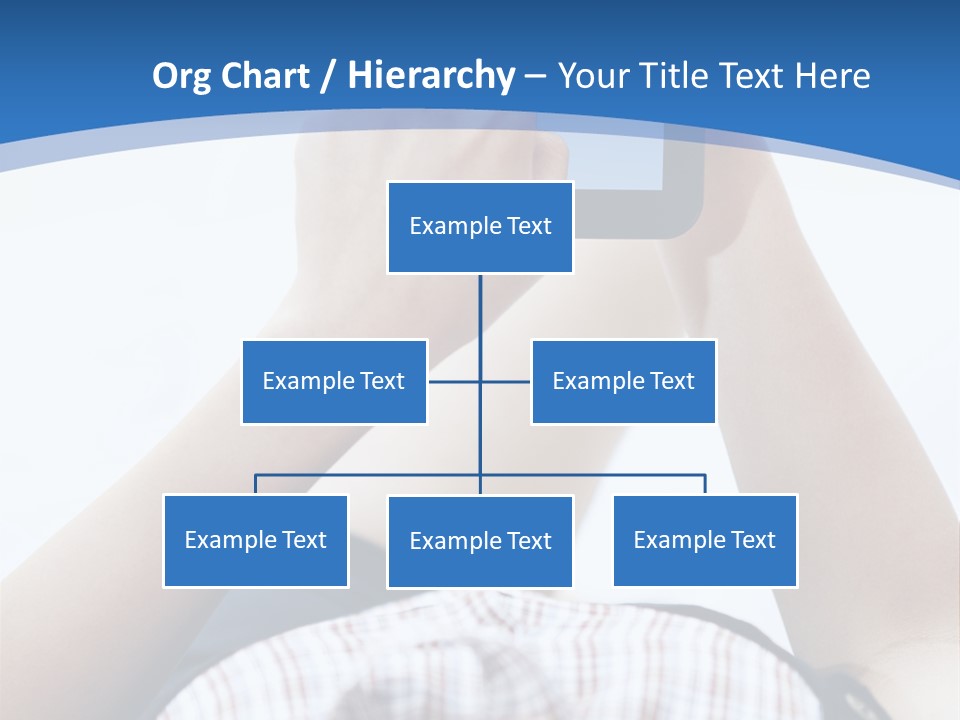 Org Chart / Hierarchy – Your Title Text Here

Example Text

Example Text

Example Text

Example Text

Example Text

Example Text